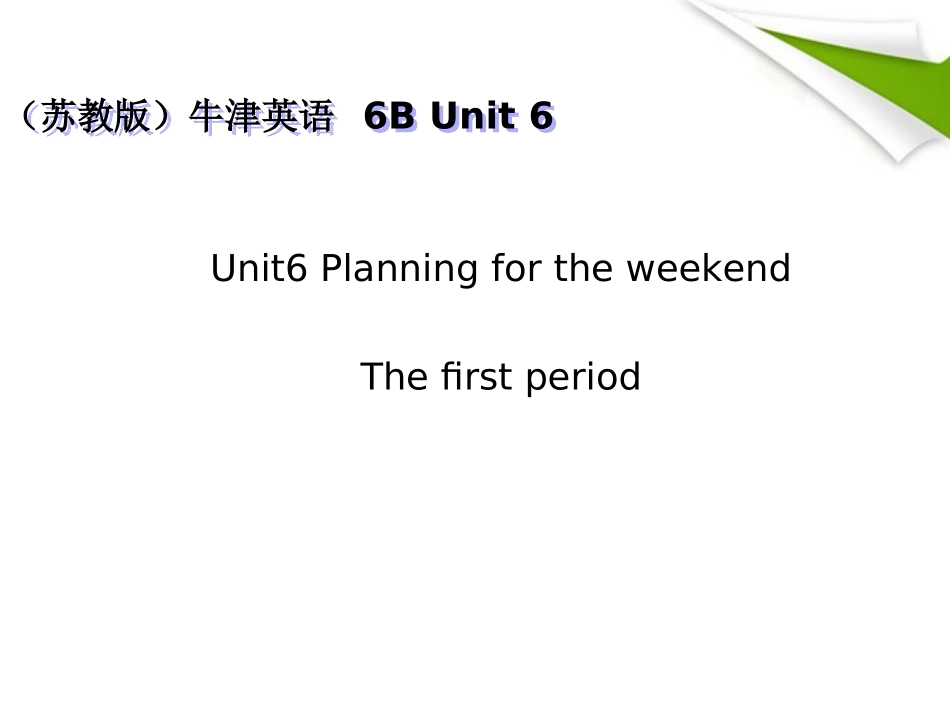 （苏教版）牛津英语 6B Unit 6

Unit6 Planning for the weekend

The first period